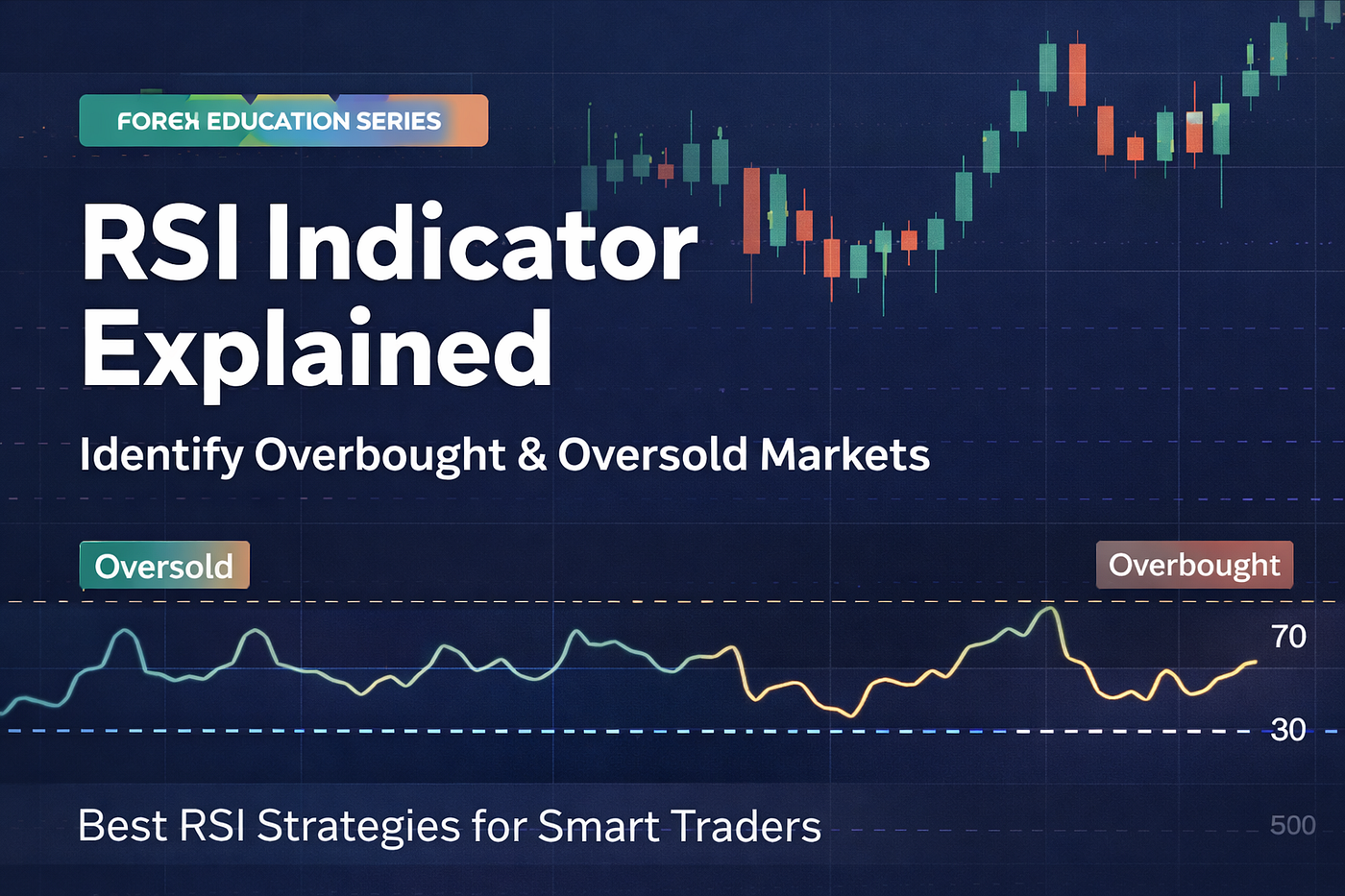 FOREX EDUCATION SERIES

RSI Indicator Explained

Identify Overbought & Oversold Markets

Oversold

Overbought

70

30

Best RSI Strategies for Smart Traders

500